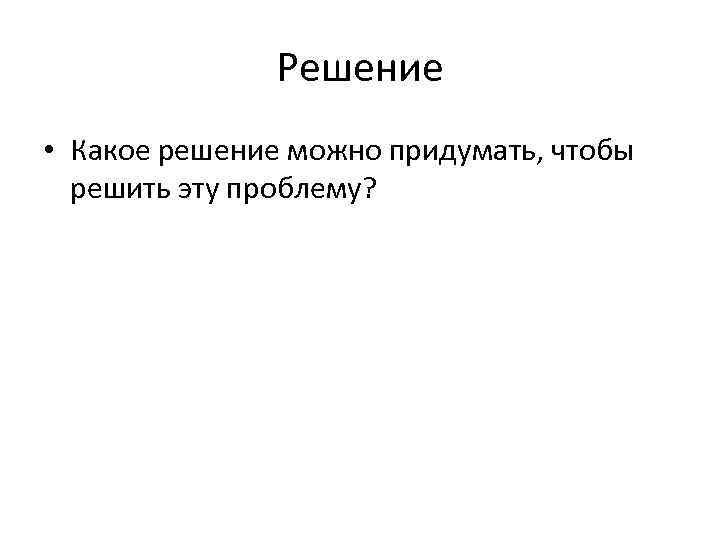 Решение

• Какое решение можно придумать, чтобы решить эту проблему?